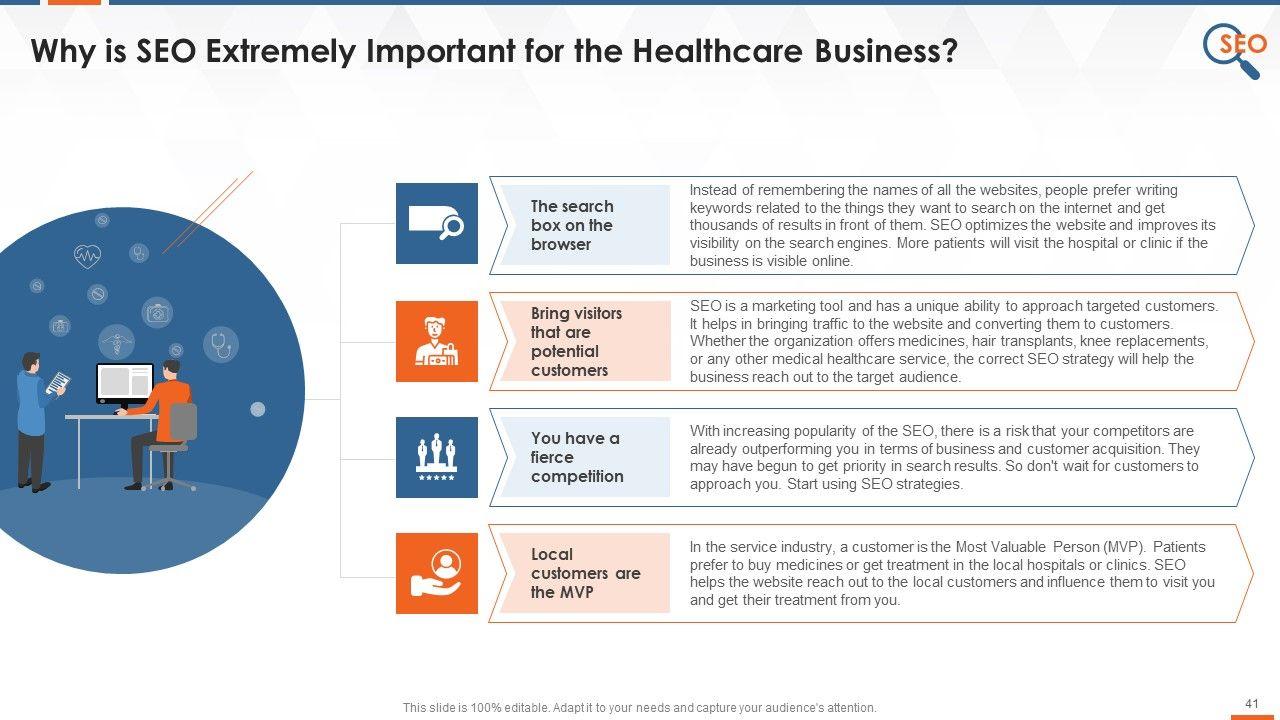 Why is SEO Extremely Important for the Healthcare Business?

SEO

The search box on the browser

Instead of remembering the names of all the websites, people prefer writing keywords related to the things they want to search on the internet and get thousands of results in front of them. SEO optimizes the website and improves its visibility on the search engines. More patients will visit the hospital or clinic if the business is visible online.

Bring visitors that are potential customers

SEO is a marketing tool and has a unique ability to approach targeted customers. It helps in bringing traffic to the website and converting them to customers. Whether the organization offers medicines, hair transplants, knee replacements, or any other medical healthcare service, the correct SEO strategy will help the business reach out to the target audience.

You have a fierce competition

With increasing popularity of the SEO, there is a risk that your competitors are already outperforming you in terms of business and customer acquisition. They may have begun to get priority in search results. So don't wait for customers to approach you. Start using SEO strategies.

Local customers are the MVP

In the service industry, a customer is the Most Valuable Person (MVP). Patients prefer to buy medicines or get treatment in the local hospitals or clinics. SEO helps the website reach out to the local customers and influence them to visit you and get their treatment from you.

This slide is 100% editable. Adapt it to your needs and capture your audience's attention.

41